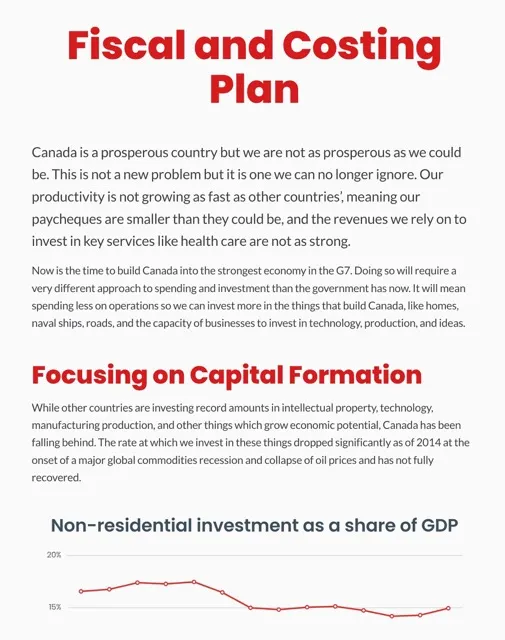 Fiscal and Costing Plan

Canada is a prosperous country but we are not as prosperous as we could be. This is not a new problem but it is one we can no longer ignore. Our productivity is not growing as fast as other countries', meaning our paycheques are smaller than they could be, and the revenues we rely on to invest in key services like health care are not as strong.

Now is the time to build Canada into the strongest economy in the G7. Doing so will require a very different approach to spending and investment than the government has now. It will mean spending less on operations so we can invest more in the things that build Canada, like homes, naval ships, roads, and the capacity of businesses to invest in technology, production, and ideas.

Focusing on Capital Formation

While other countries are investing record amounts in intellectual property, technology, manufacturing production, and other things which grow economic potential, Canada has been falling behind. The rate at which we invest in these things dropped significantly as of 2014 at the onset of a major global commodities recession and collapse of oil prices and has not fully recovered.

Non-residential investment as a share of GDP

20%

15%